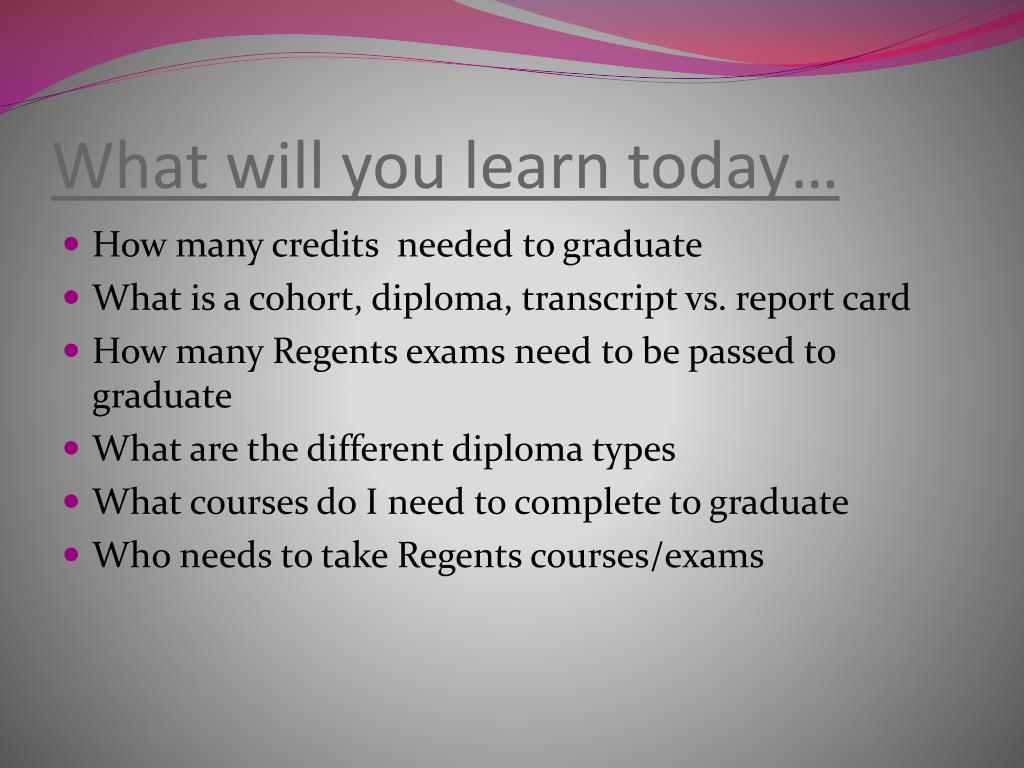 What will you learn today…

- How many credits  needed to graduate
- What is a cohort, diploma, transcript vs. report card
- How many Regents exams need to be passed to graduate
- What are the different diploma types
- What courses do I need to complete to graduate
- Who needs to take Regents courses/exams